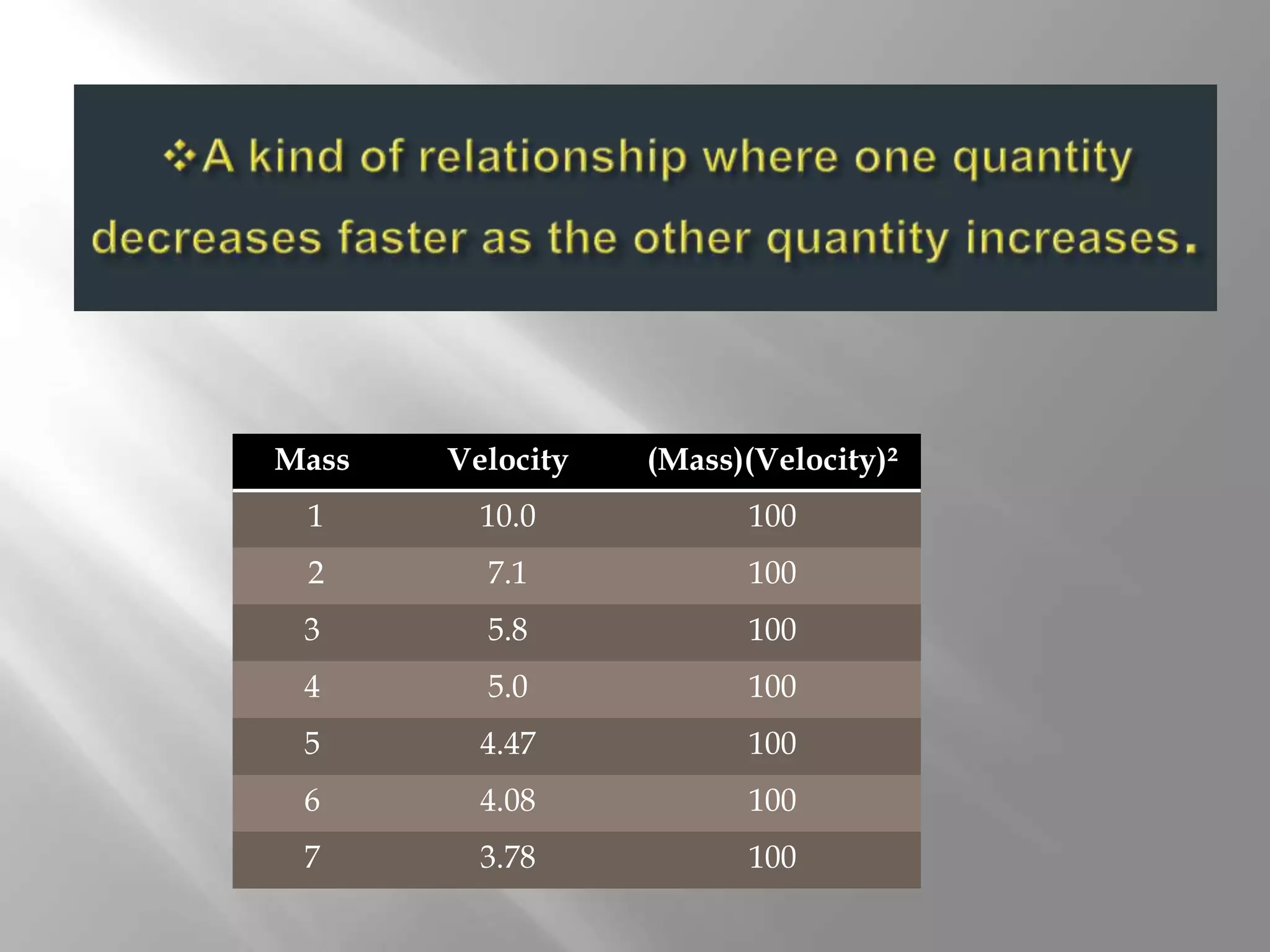 ❖A kind of relationship where one quantity decreases faster as the other quantity increases.

| Mass | Velocity | (Mass)(Velocity)$^2$ |
|---|---|---|
| 1 | 10.0 | 100 |
| 2 | 7.1 | 100 |
| 3 | 5.8 | 100 |
| 4 | 5.0 | 100 |
| 5 | 4.47 | 100 |
| 6 | 4.08 | 100 |
| 7 | 3.78 | 100 |